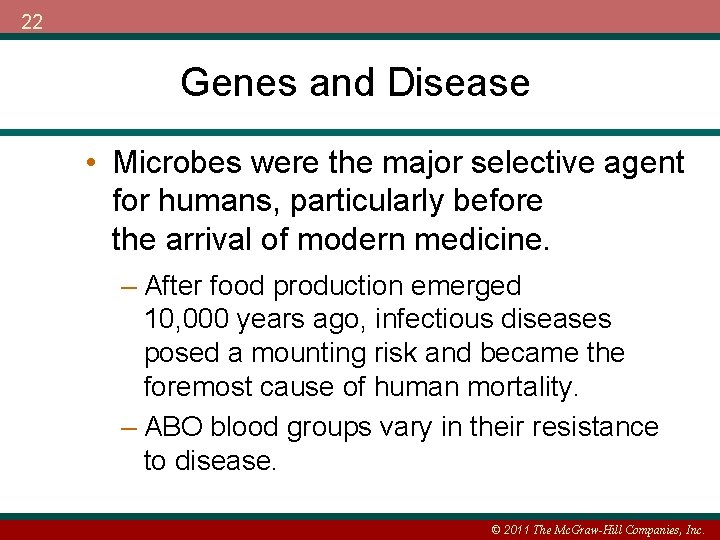 22

Genes and Disease

• Microbes were the major selective agent for humans, particularly before the arrival of modern medicine.

– After food production emerged 10,000 years ago, infectious diseases posed a mounting risk and became the foremost cause of human mortality.

– ABO blood groups vary in their resistance to disease.

© 2011 The McGraw-Hill Companies, Inc.